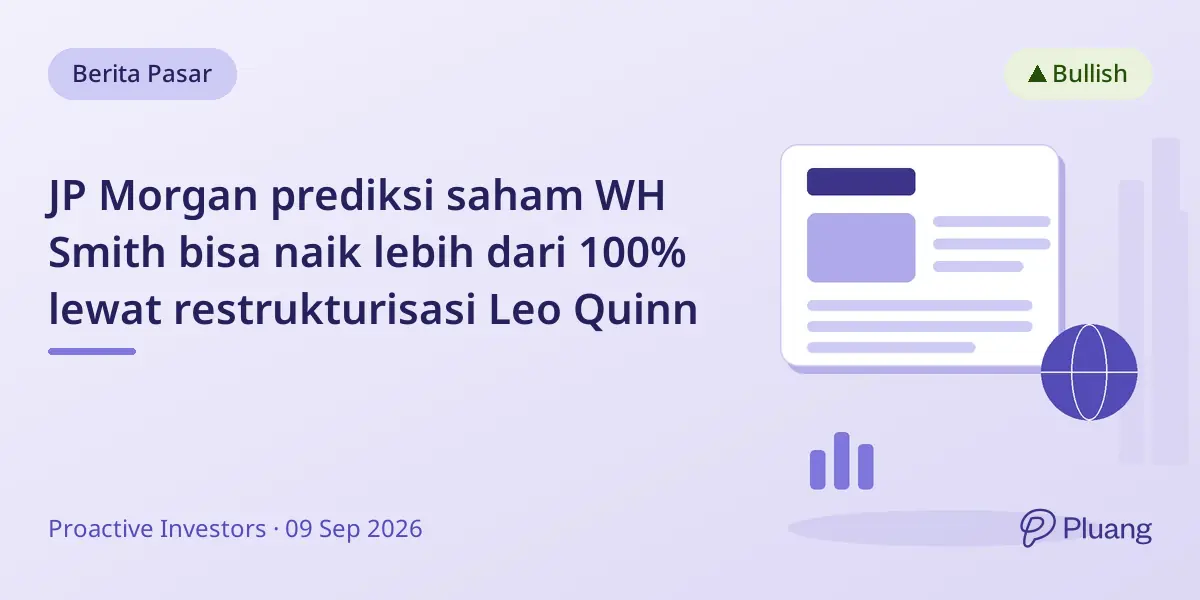 Berita Pasar

▲ Bullish

JP Morgan prediksi saham WH Smith bisa naik lebih dari 100% lewat restrukturisasi Leo Quinn

Proactive Investors · 09 Sep 2026

Pluang